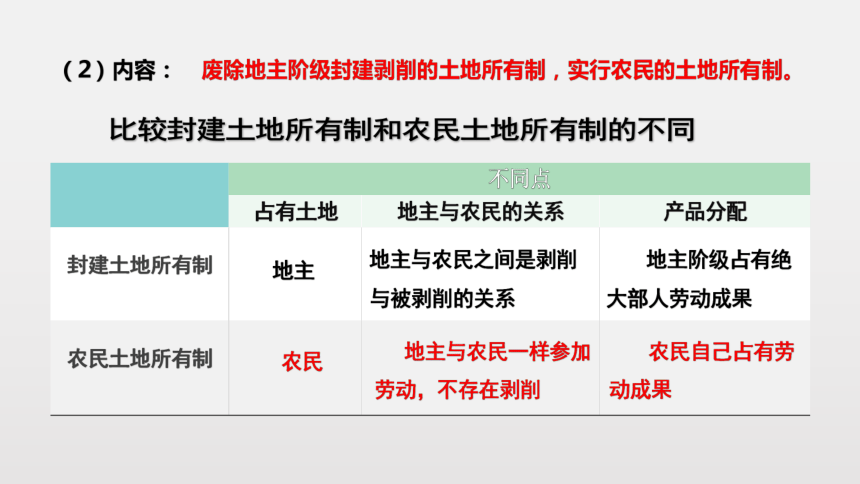 （2）内容：　废除地主阶级封建剥削的土地所有制，实行农民的土地所有制。

比较封建土地所有制和农民土地所有制的不同

| | 不同点 | | |
|---|---|---|---|
| | 占有土地 | 地主与农民的关系 | 产品分配 |
| 封建土地所有制 | 地主 | 地主与农民之间是剥削与被剥削的关系 | 地主阶级占有绝大部人劳动成果 |
| 农民土地所有制 | 农民 | 地主与农民一样参加劳动，不存在剥削 | 农民自己占有劳动成果 |